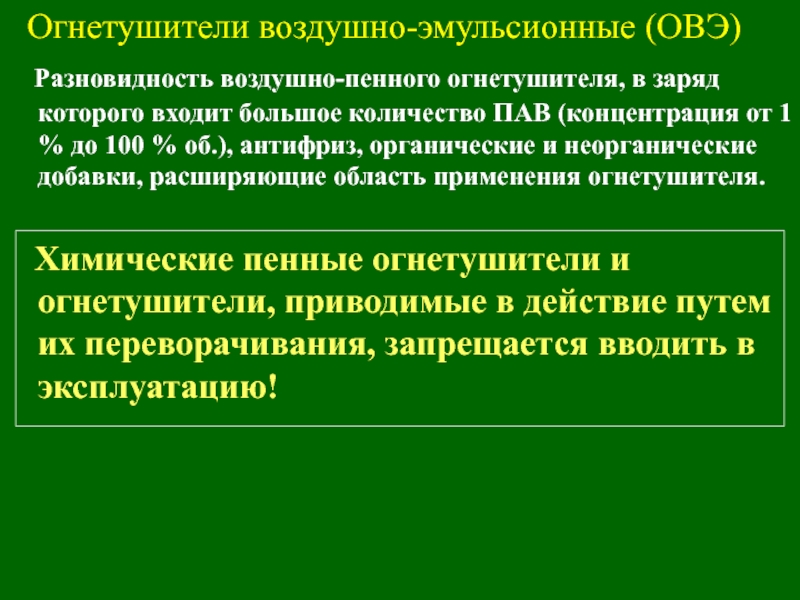 Огнетушители воздушно-эмульсионные (ОВЭ)

Разновидность воздушно-пенного огнетушителя, в заряд которого входит большое количество ПАВ (концентрация от 1 % до 100 % об.), антифриз, органические и неорганические добавки, расширяющие область применения огнетушителя.

Химические пенные огнетушители и огнетушители, приводимые в действие путем их переворачивания, запрещается вводить в эксплуатацию!